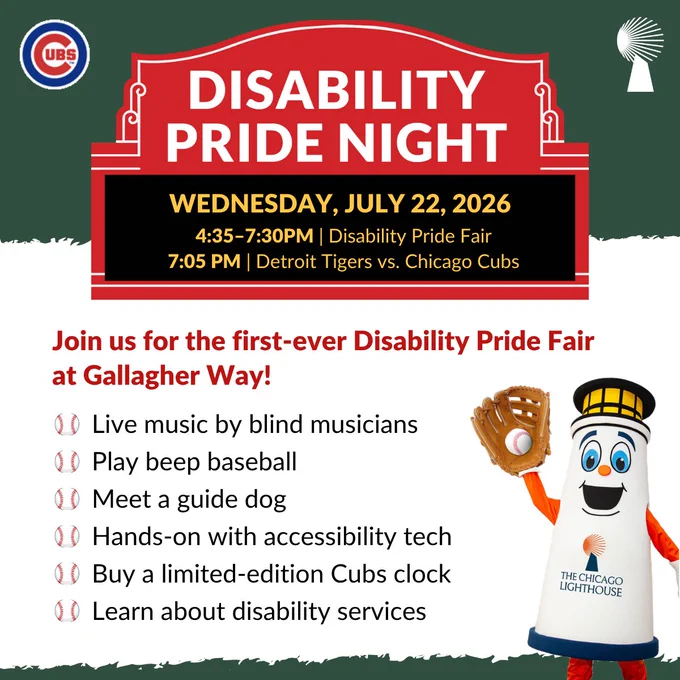 CUBS

DISABILITY PRIDE NIGHT

WEDNESDAY, JULY 22, 2026
4:35–7:30PM | Disability Pride Fair
7:05 PM | Detroit Tigers vs. Chicago Cubs

Join us for the first-ever Disability Pride Fair at Gallagher Way!

Live music by blind musicians
Play beep baseball
Meet a guide dog
Hands-on with accessibility tech
Buy a limited-edition Cubs clock
Learn about disability services

THE CHICAGO LIGHTHOUSE